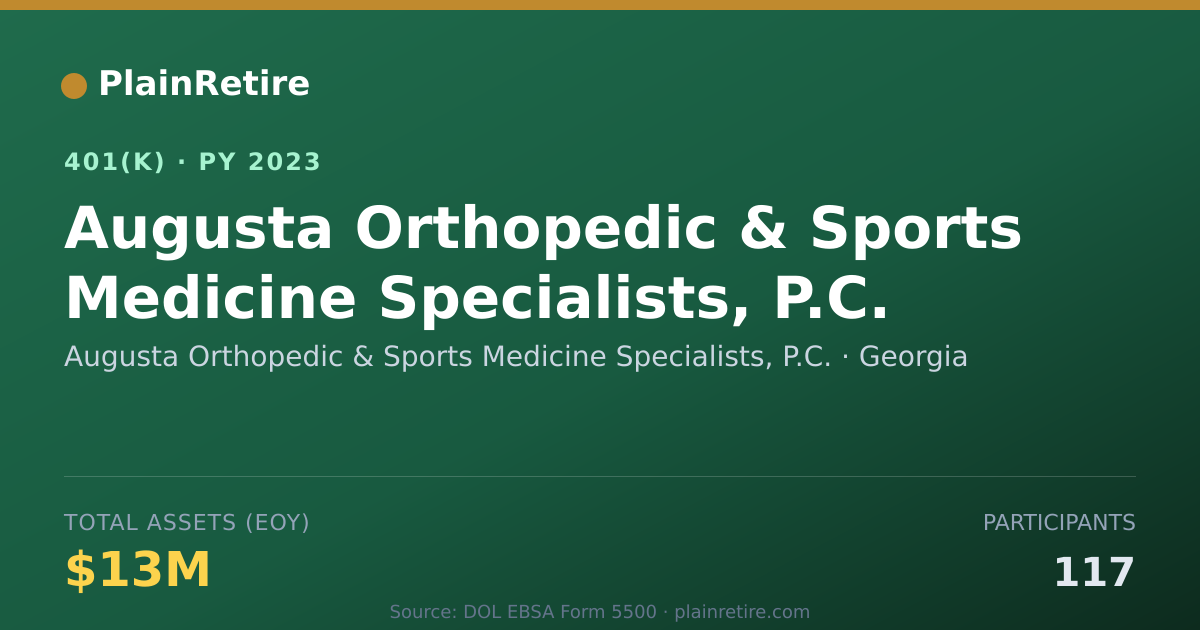 PlainRetire

401(K) · PY 2023

Augusta Orthopedic & Sports Medicine Specialists, P.C.

Augusta Orthopedic & Sports Medicine Specialists, P.C. · Georgia

TOTAL ASSETS (EOY)

$13M

PARTICIPANTS

117

Source: DOL EBSA Form 5500 · plainretire.com